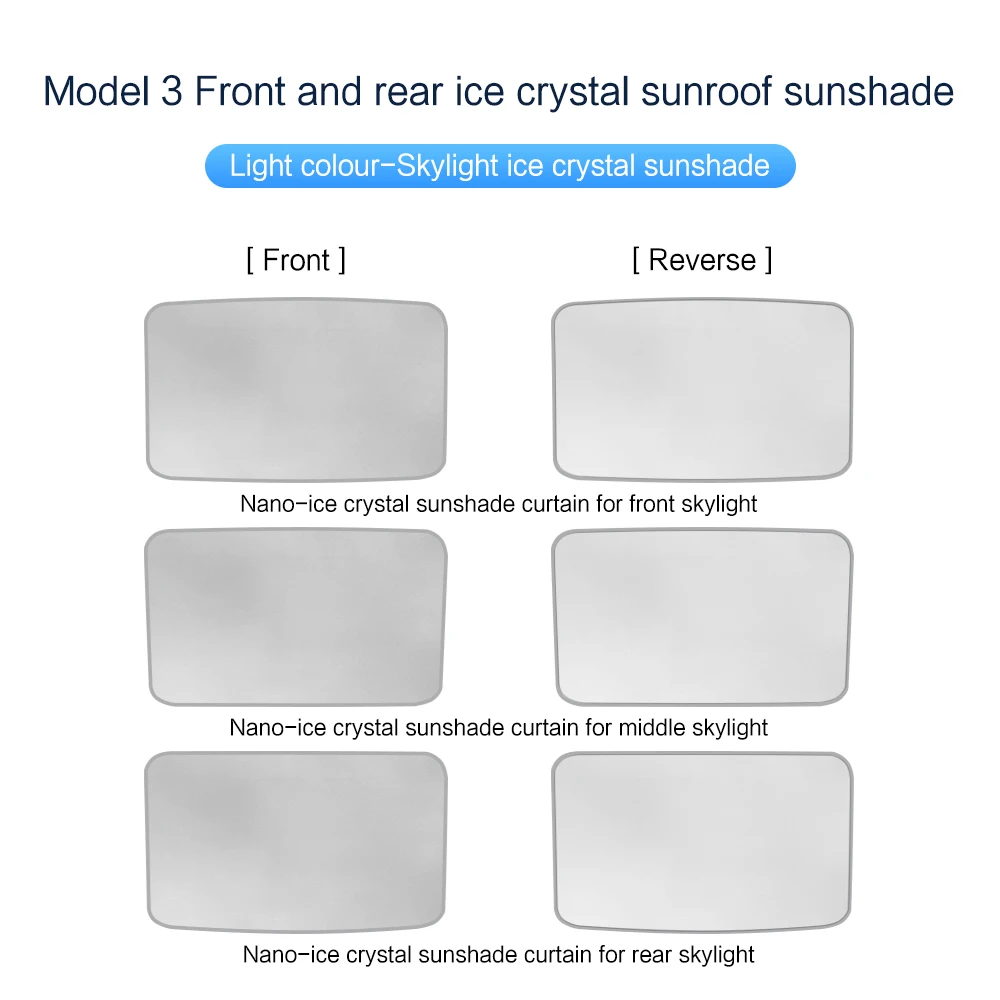 Model 3 Front and rear ice crystal sunroof sunshade

Light colour-Skylight ice crystal sunshade

[ Front ]

[ Reverse ]

Nano-ice crystal sunshade curtain for front skylight

Nano-ice crystal sunshade curtain for middle skylight

Nano-ice crystal sunshade curtain for rear skylight